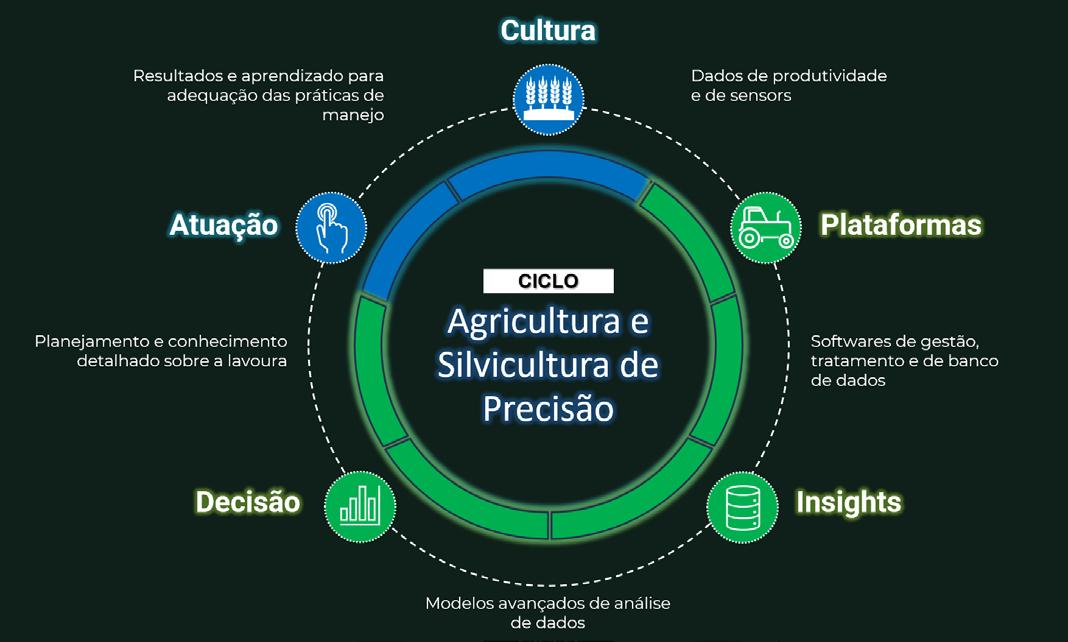 Cultura

Resultados e aprendizado para adequação das práticas de manejo

Dados de produtividade e de sensors

Atuação

Plataformas

CICLO

Agricultura e Silvicultura de Precisão

Planejamento e conhecimento detalhado sobre a lavoura

Softwares de gestão, tratamento e de banco de dados

Decisão

Insights

Modelos avançados de análise de dados